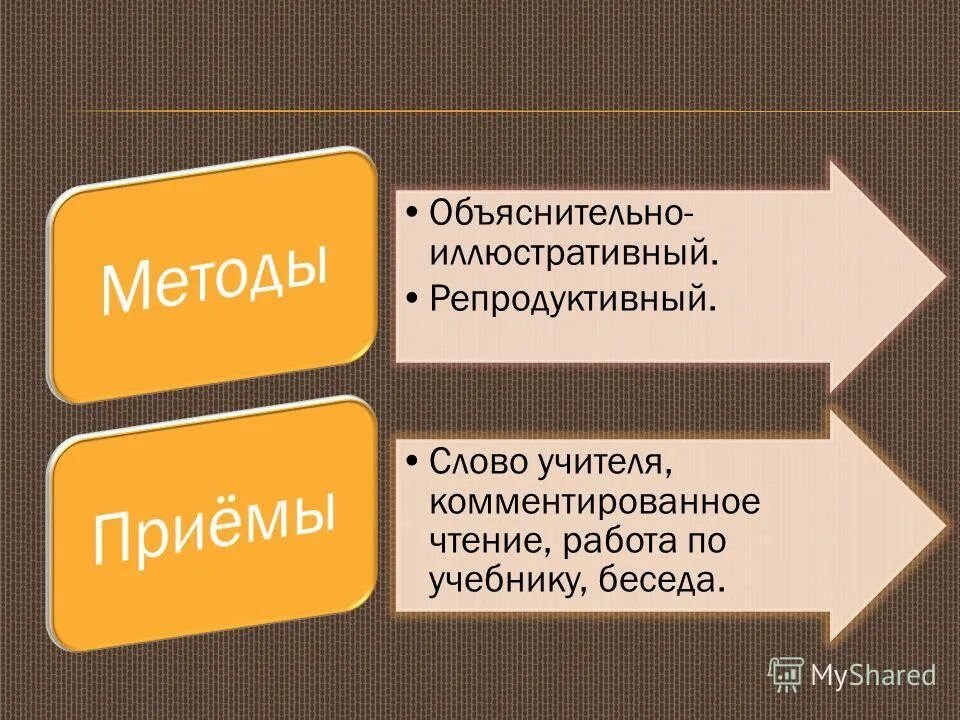 Методы

• Объяснительно-иллюстративный.
• Репродуктивный.

Приёмы

• Слово учителя, комментированное чтение, работа по учебнику, беседа.

MyShared